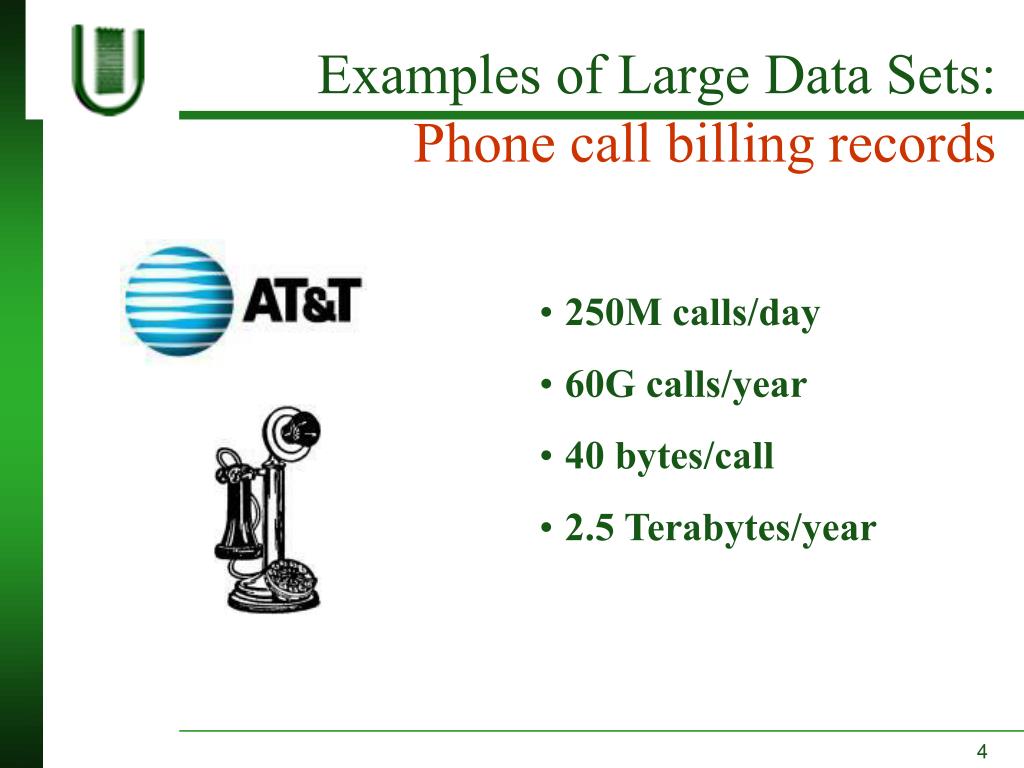 Examples of Large Data Sets:
Phone call billing records

AT&T

• 250M calls/day
• 60G calls/year
• 40 bytes/call
• 2.5 Terabytes/year

4